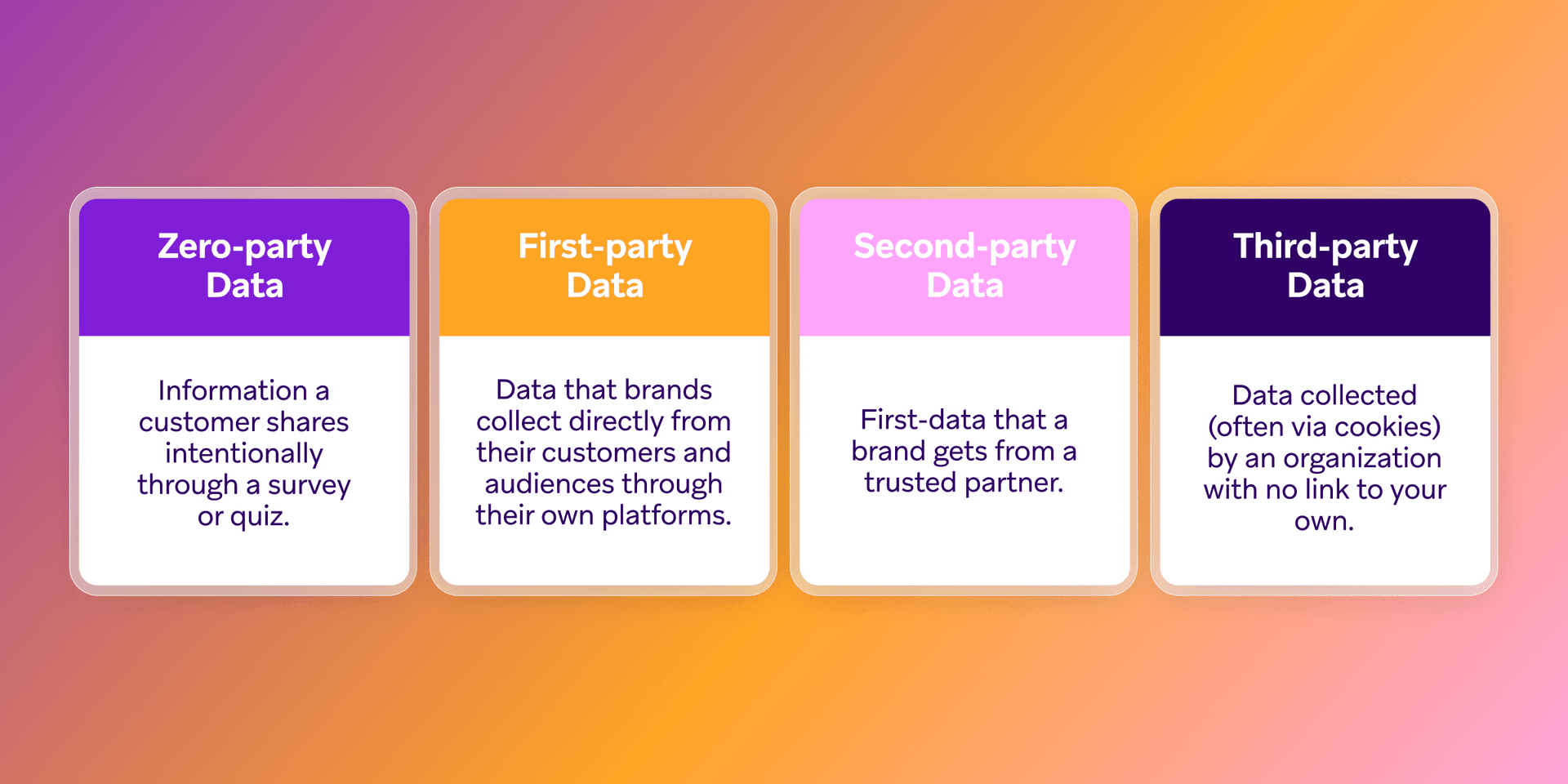 Zero-party Data

Information a customer shares intentionally through a survey or quiz.

First-party Data

Data that brands collect directly from their customers and audiences through their own platforms.

Second-party Data

First-data that a brand gets from a trusted partner.

Third-party Data

Data collected (often via cookies) by an organization with no link to your own.